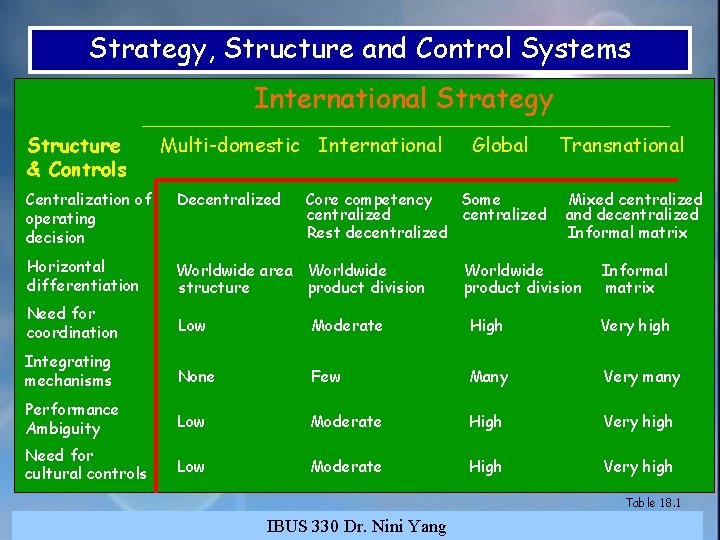 Strategy, Structure and Control Systems

International Strategy

| Structure & Controls | Multi-domestic | International | Global | Transnational |
|---|---|---|---|---|
| Centralization of operating decision | Decentralized | Core competency centralized Rest decentralized | Some centralized | Mixed centralized and decentralized Informal matrix |
| Horizontal differentiation | Worldwide area structure | Worldwide product division | Worldwide product division | Informal matrix |
| Need for coordination | Low | Moderate | High | Very high |
| Integrating mechanisms | None | Few | Many | Very many |
| Performance Ambiguity | Low | Moderate | High | Very high |
| Need for cultural controls | Low | Moderate | High | Very high |

Table 18.1

IBUS 330 Dr. Nini Yang